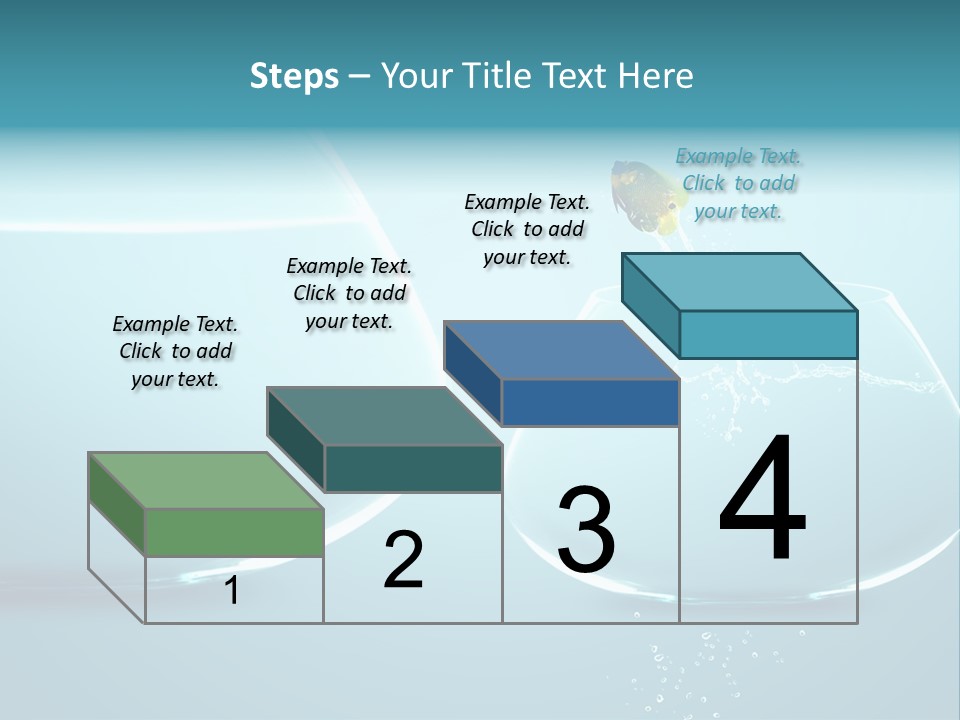 Steps – Your Title Text Here

Example Text. Click to add your text.

Example Text. Click to add your text.

Example Text. Click to add your text.

Example Text. Click to add your text.

1

2

3

4